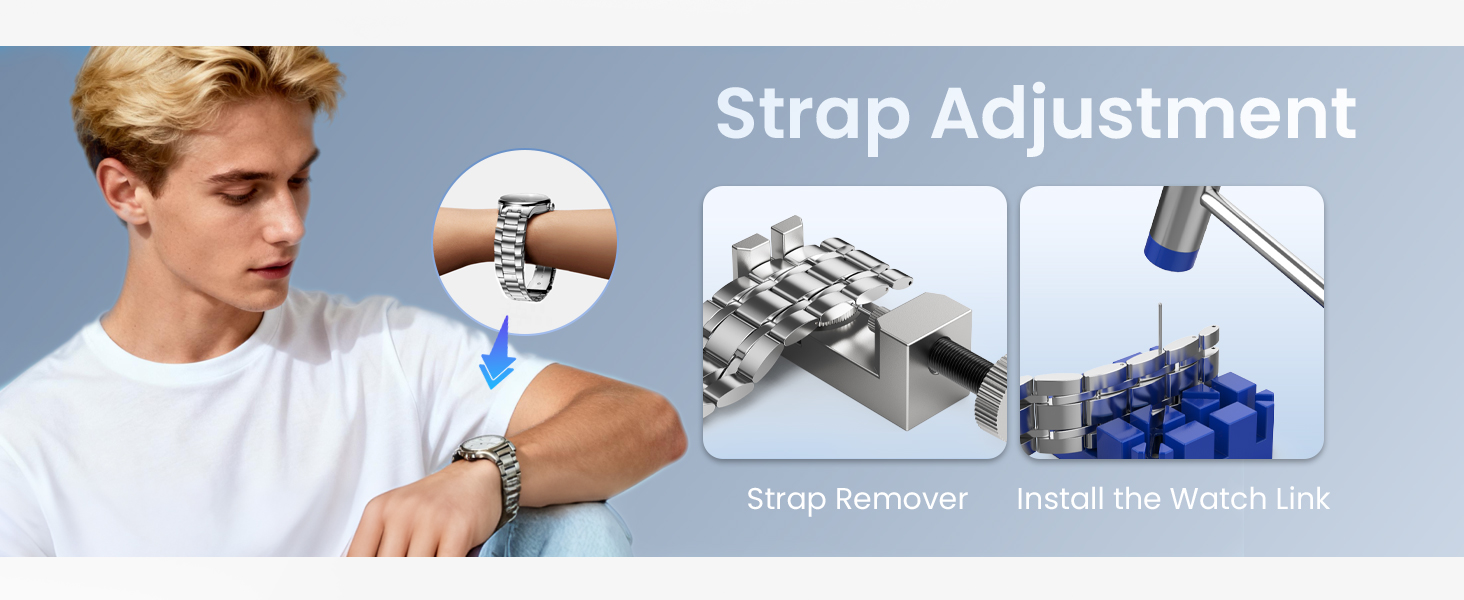 Strap Adjustment

Strap Remover

Install the Watch Link